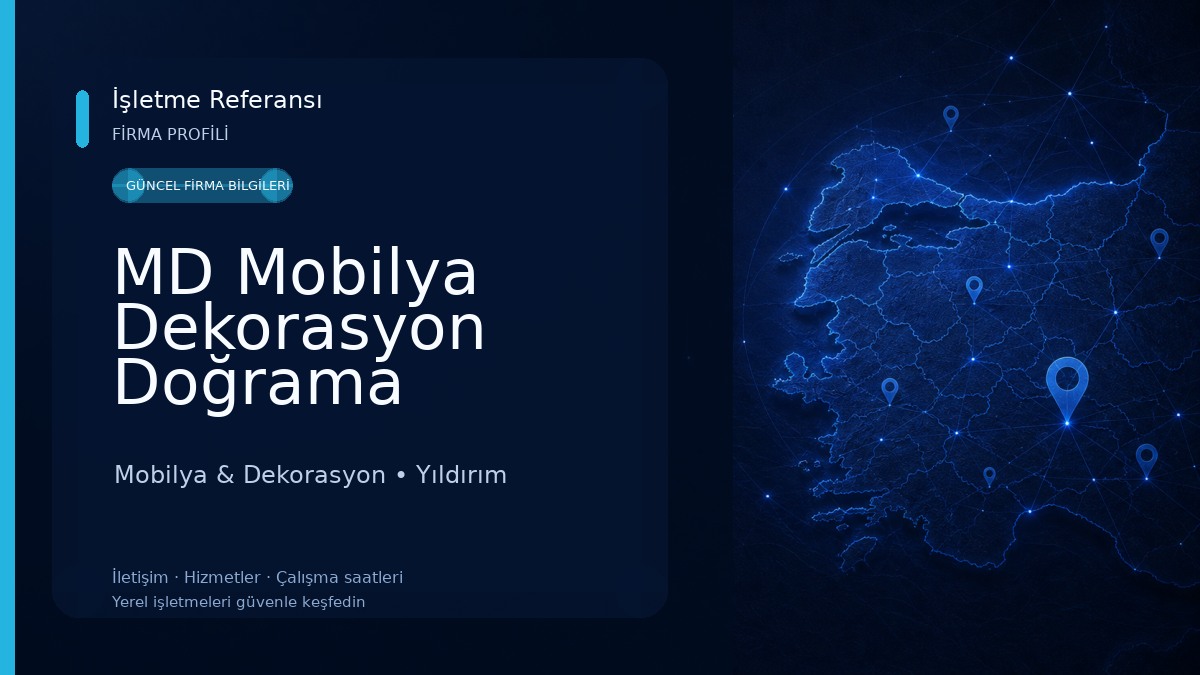 İşletme Referansı
FİRMA PROFİLİ

GÜNCEL FİRMA BİLGİLERİ

MD Mobilya Dekorasyon Doğrama

Mobilya & Dekorasyon • Yıldırım

İletişim · Hizmetler · Çalışma saatleri
Yerel işletmeleri güvenle keşfedin